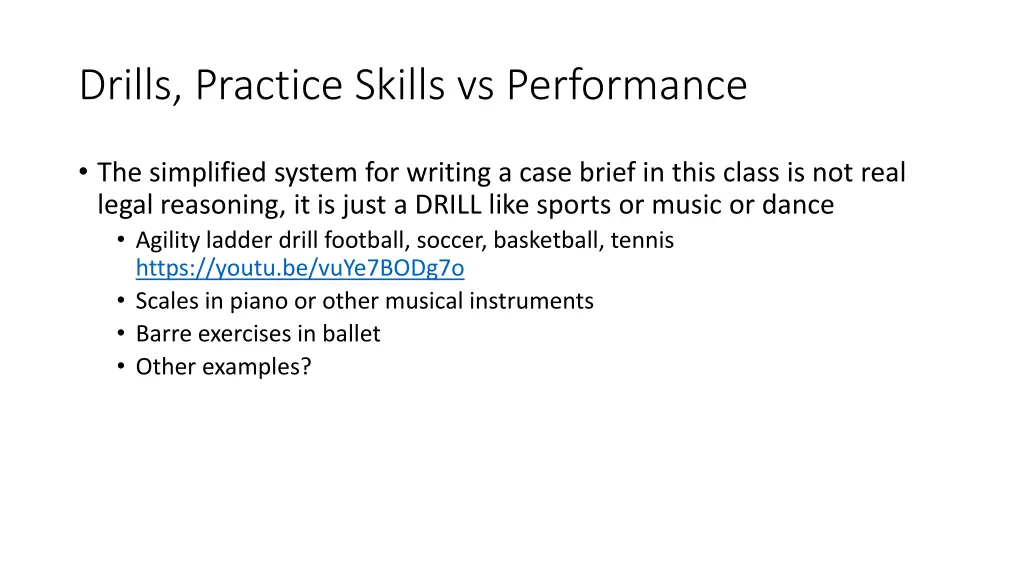 Drills, Practice Skills vs Performance

• The simplified system for writing a case brief in this class is not real legal reasoning, it is just a DRILL like sports or music or dance
  • Agility ladder drill football, soccer, basketball, tennis https://youtu.be/vuYe7BODg7o
  • Scales in piano or other musical instruments
  • Barre exercises in ballet
  • Other examples?